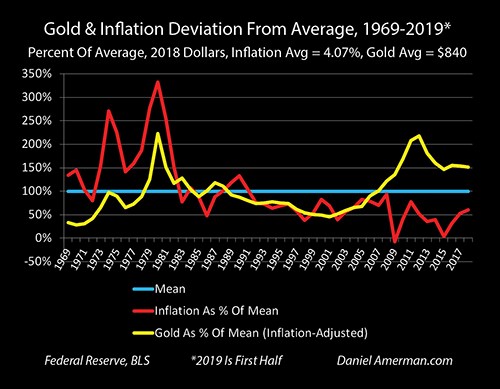 Gold & Inflation Deviation From Average, 1969-2019*
Percent Of Average, 2018 Dollars, Inflation Avg = 4.07%, Gold Avg = $840

350%
300%
250%
200%
150%
100%
50%
0%
-50%

1969
1971
1973
1975
1977
1979
1981
1983
1985
1987
1989
1991
1993
1995
1997
1999
2001
2003
2005
2007
2009
2011
2013
2015
2017

Mean
Inflation As % Of Mean
Gold As % Of Mean (Inflation-Adjusted)

Federal Reserve, BLS
*2019 Is First Half
Daniel Amerman.com